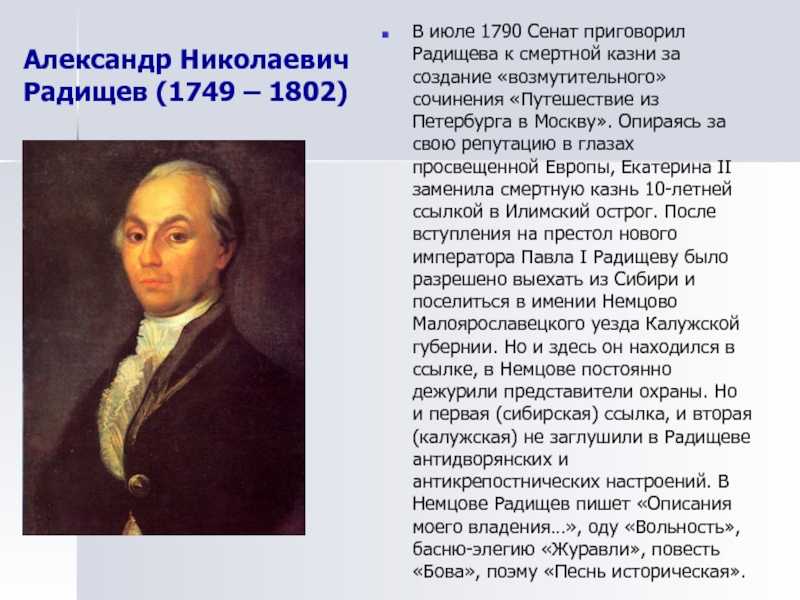 Александр Николаевич Радищев (1749 – 1802)

В июле 1790 Сенат приговорил Радищева к смертной казни за создание «возмутительного» сочинения «Путешествие из Петербурга в Москву». Опираясь за свою репутацию в глазах просвещенной Европы, Екатерина II заменила смертную казнь 10-летней ссылкой в Илимский острог. После вступления на престол нового императора Павла I Радищеву было разрешено выехать из Сибири и поселиться в имении Немцово Малоярославецкого уезда Калужской губернии. Но и здесь он находился в ссылке, в Немцове постоянно дежурили представители охраны. Но и первая (сибирская) ссылка, и вторая (калужская) не заглушили в Радищеве антидворянских и антикрепостнических настроений. В Немцове Радищев пишет «Описания моего владения…», оду «Вольность», басню-элегию «Журавли», повесть «Бова», поэму «Песнь историческая».